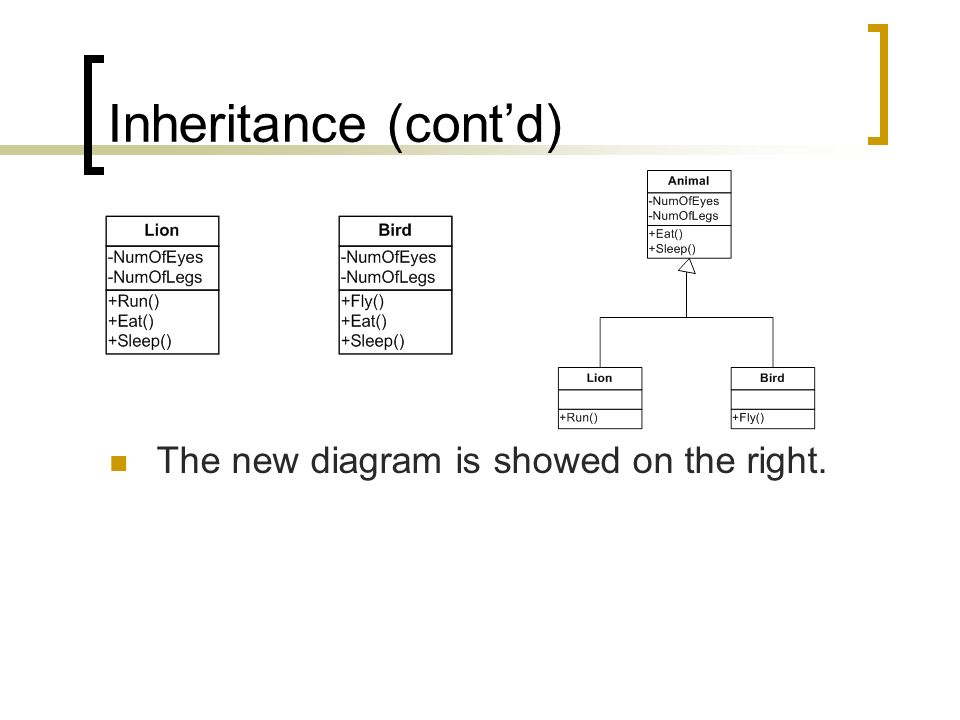 Inheritance (cont'd)

Lion
-NumOfEyes
-NumOfLegs
+Run()
+Eat()
+Sleep()

Bird
-NumOfEyes
-NumOfLegs
+Fly()
+Eat()
+Sleep()

Animal
-NumOfEyes
-NumOfLegs
+Eat()
+Sleep()

Lion
+Run()

Bird
+Fly()

The new diagram is showed on the right.